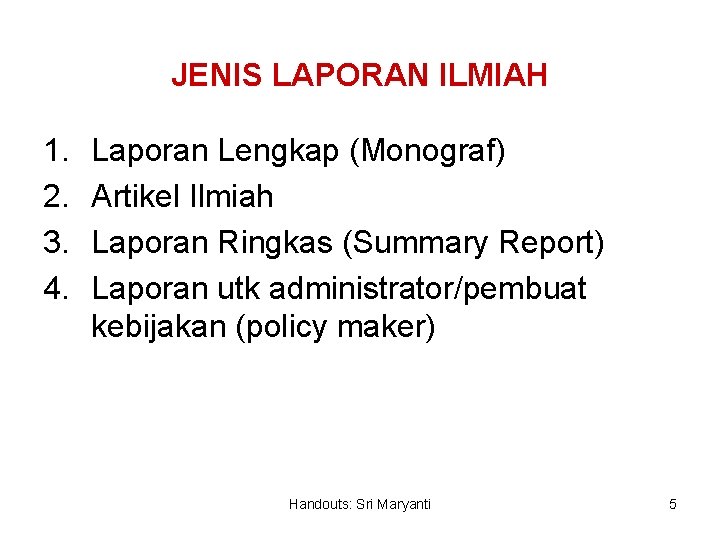 JENIS LAPORAN ILMIAH

1. Laporan Lengkap (Monograf)
2. Artikel Ilmiah
3. Laporan Ringkas (Summary Report)
4. Laporan utk administrator/pembuat kebijakan (policy maker)

Handouts: Sri Maryanti

5